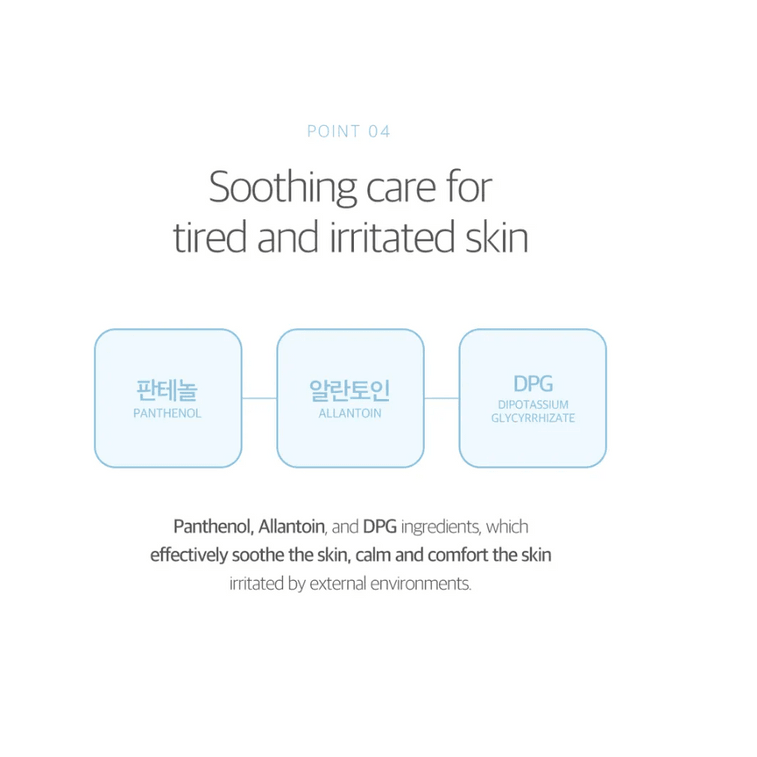 POINT 04

Soothing care for tired and irritated skin

판테놀
PANTHENOL

알란토인
ALLANTOIN

DPG
DIPOTASSIUM GLYCYRRHIZATE

Panthenol, Allantoin, and DPG ingredients, which effectively soothe the skin, calm and comfort the skin irritated by external environments.